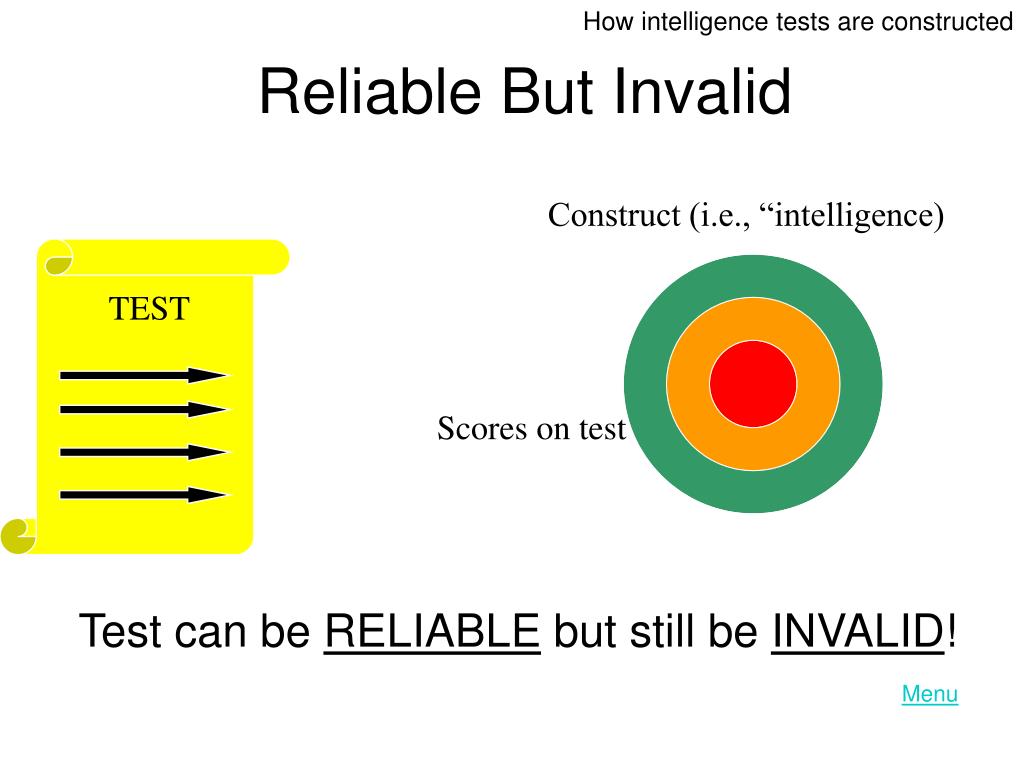 How intelligence tests are constructed

Reliable But Invalid

Construct (i.e., “intelligence)

TEST

Scores on test

Test can be RELIABLE but still be INVALID!

Menu